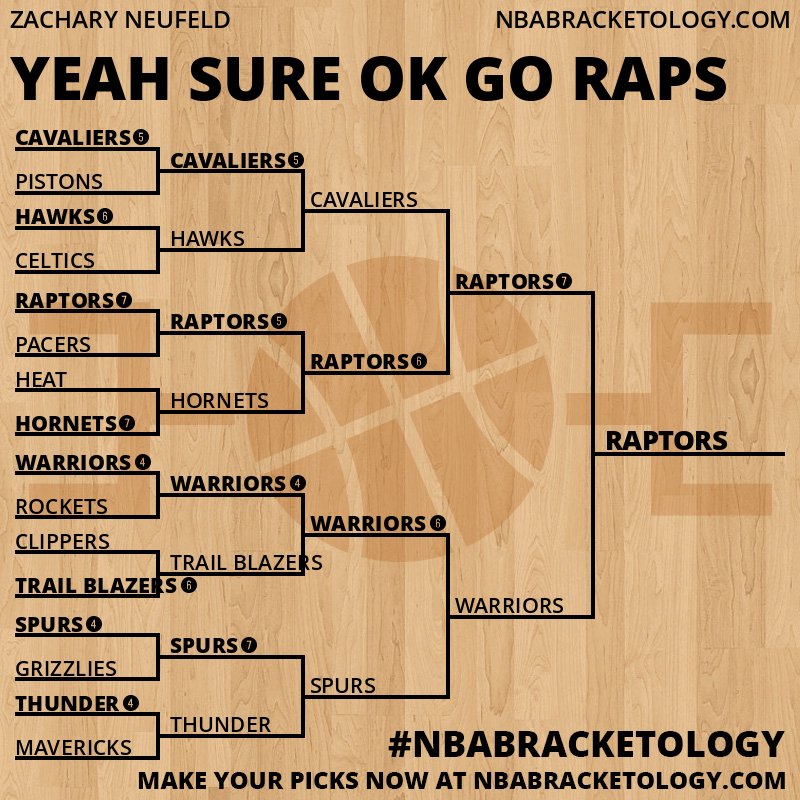 ZACHARY NEUFELD
NBABRACKETOLOGY.COM

YEAH SURE OK GO RAPS

CAVALIERS 5
PISTONS
HAWKS 6
CELTICS
RAPTORS 7
PACERS
HEAT
HORNETS 7
WARRIORS 4
ROCKETS
CLIPPERS
TRAIL BLAZERS 6
SPURS 4
GRIZZLIES
THUNDER 4
MAVERICKS

CAVALIERS 5
HAWKS
RAPTORS 5
HORNETS
WARRIORS 4
TRAIL BLAZERS
SPURS 7
THUNDER

CAVALIERS
RAPTORS 6
WARRIORS 6
SPURS

RAPTORS 7
WARRIORS

RAPTORS

#NBABRACKETOLOGY
MAKE YOUR PICKS NOW AT NBABRACKETOLOGY.COM